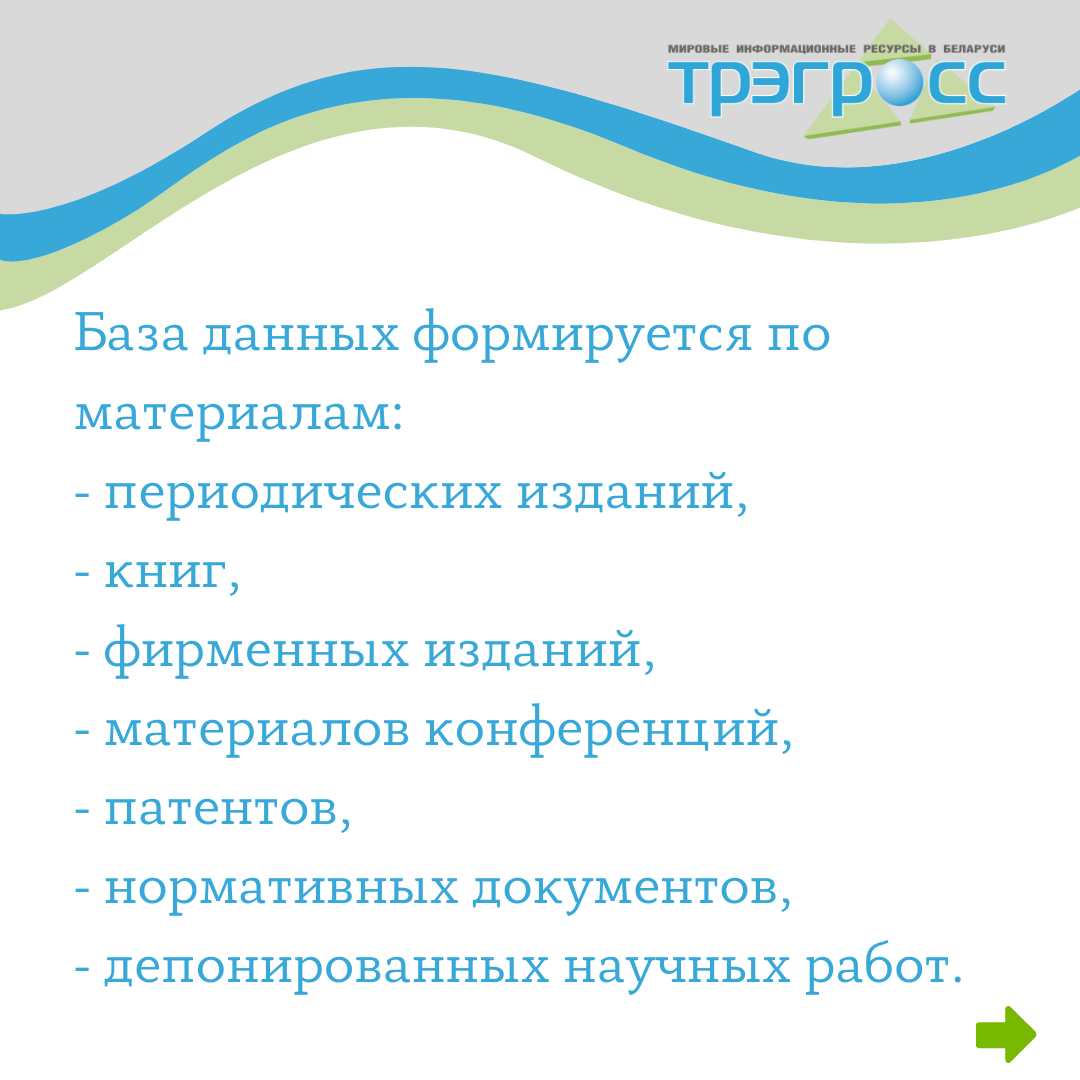 МИРОВЫЕ ИНФОРМАЦИОННЫЕ РЕСУРСЫ В БЕЛАРУСИ
ТРЭГРОСС

База данных формируется по материалам:
- периодических изданий,
- книг,
- фирменных изданий,
- материалов конференций,
- патентов,
- нормативных документов,
- депонированных научных работ.